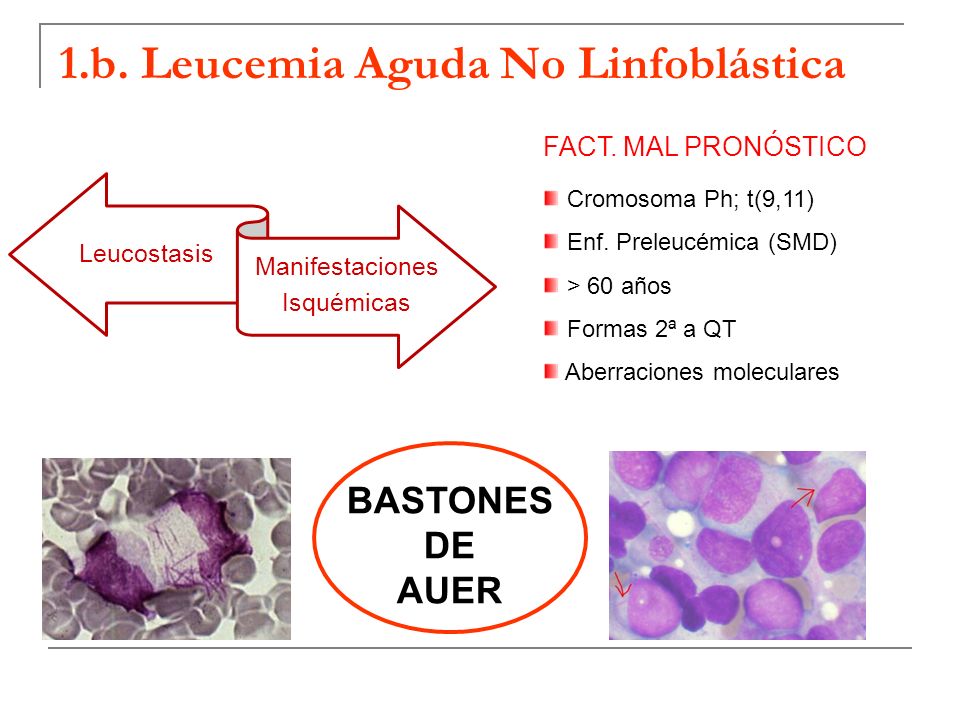 1.b. Leucemia Aguda No Linfoblástica

Leucostasis

Manifestaciones Isquémicas

FACT. MAL PRONÓSTICO

Cromosoma Ph; t(9,11)

Enf. Preleucémica (SMD)

> 60 años

Formas 2ª a QT

Aberraciones moleculares

BASTONES DE AUER